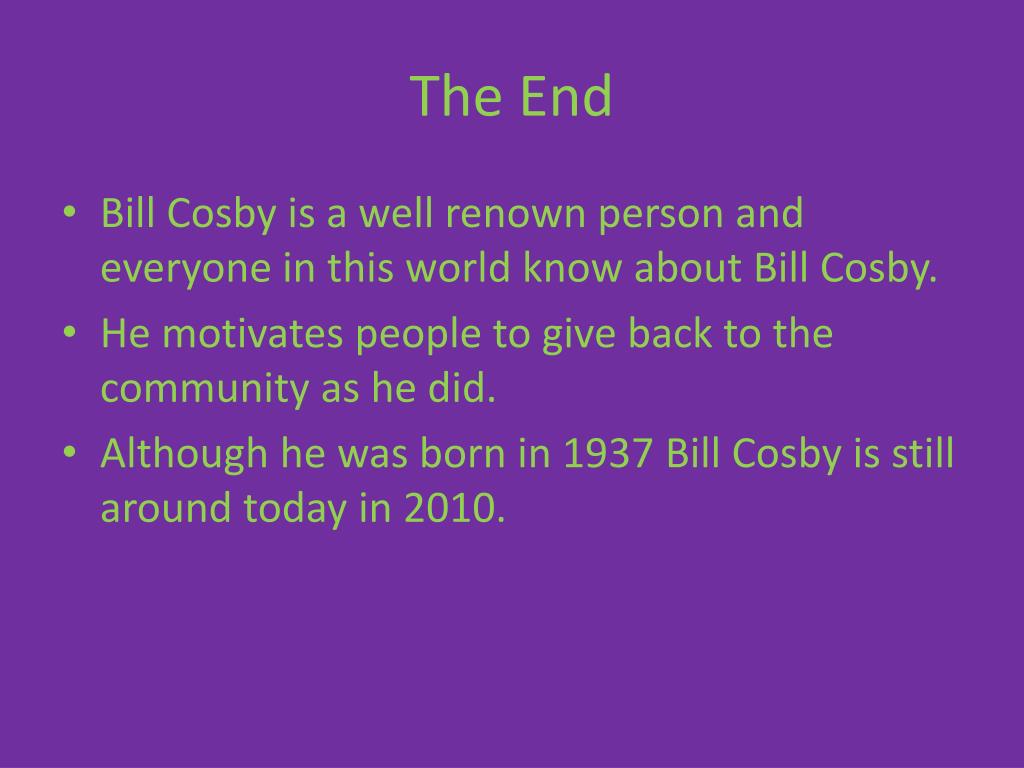 The End

• Bill Cosby is a well renown person and everyone in this world know about Bill Cosby.
• He motivates people to give back to the community as he did.
• Although he was born in 1937 Bill Cosby is still around today in 2010.